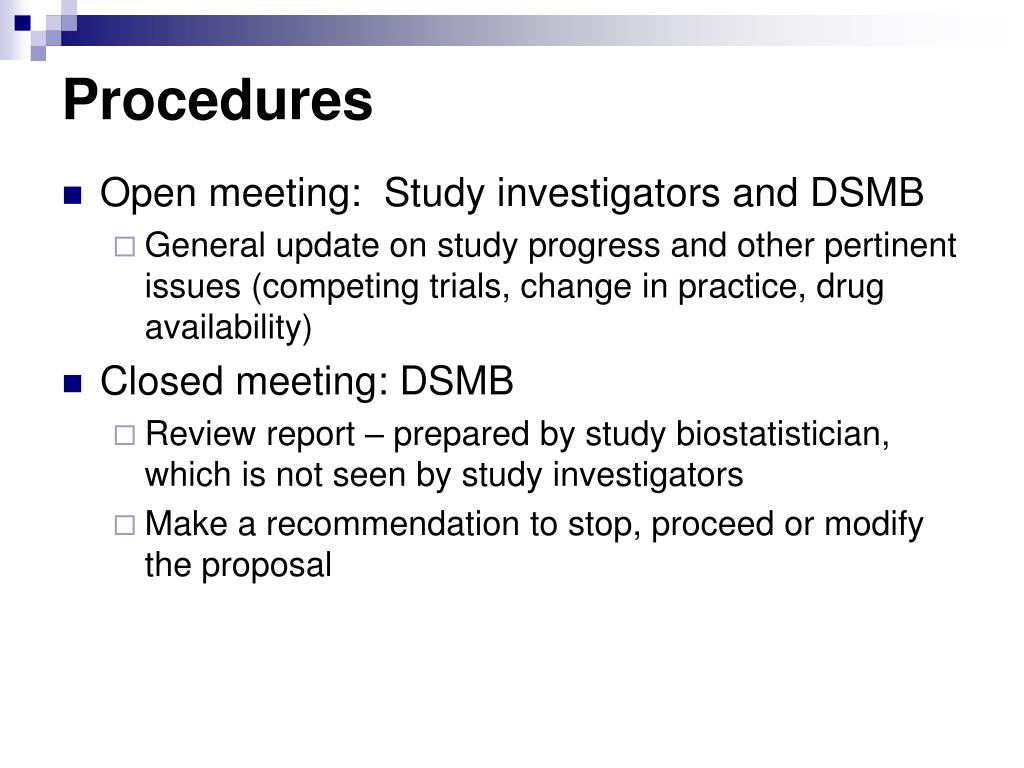 Procedures

Open meeting:  Study investigators and DSMB

General update on study progress and other pertinent issues (competing trials, change in practice, drug availability)

Closed meeting: DSMB

Review report – prepared by study biostatistician, which is not seen by study investigators

Make a recommendation to stop, proceed or modify the proposal